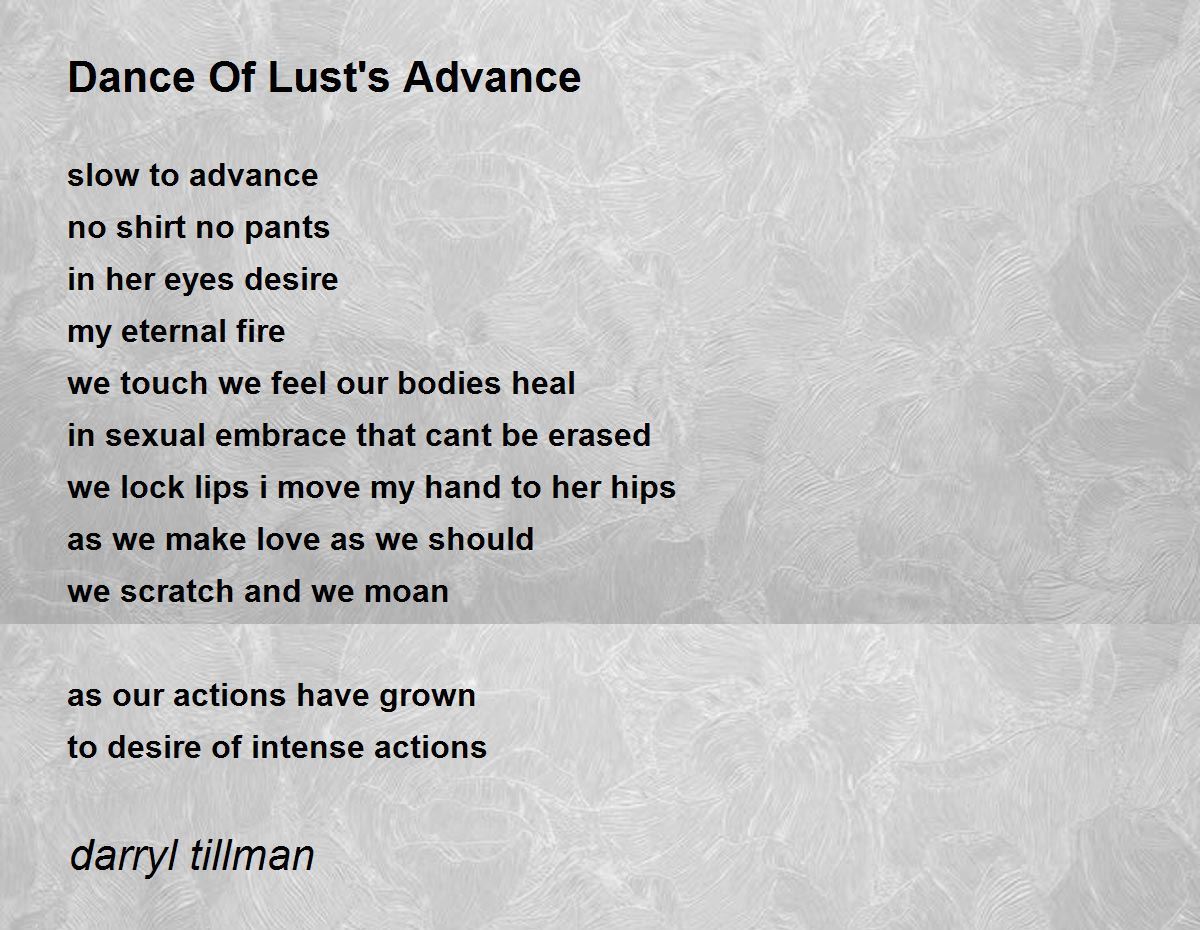 Dance Of Lust's Advance

slow to advance
no shirt no pants
in her eyes desire
my eternal fire
we touch we feel our bodies heal
in sexual embrace that cant be erased
we lock lips i move my hand to her hips
as we make love as we should
we scratch and we moan

as our actions have grown
to desire of intense actions

darryl tillman